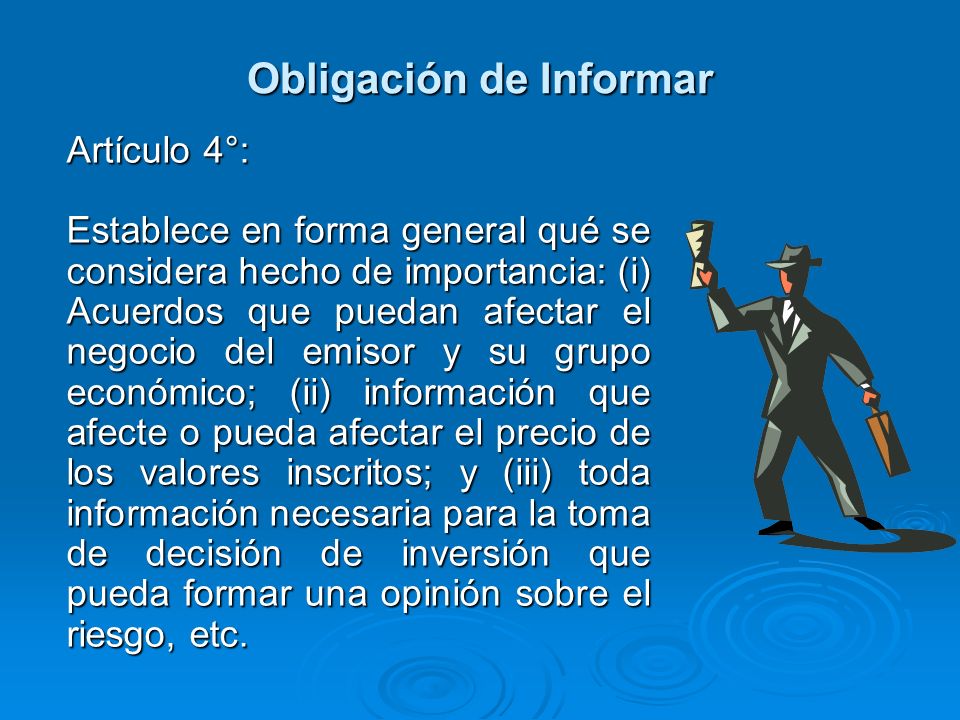 Obligación de Informar

Artículo 4°:

Establece en forma general qué se considera hecho de importancia: (i) Acuerdos que puedan afectar el negocio del emisor y su grupo económico; (ii) información que afecte o pueda afectar el precio de los valores inscritos; y (iii) toda información necesaria para la toma de decisión de inversión que pueda formar una opinión sobre el riesgo, etc.